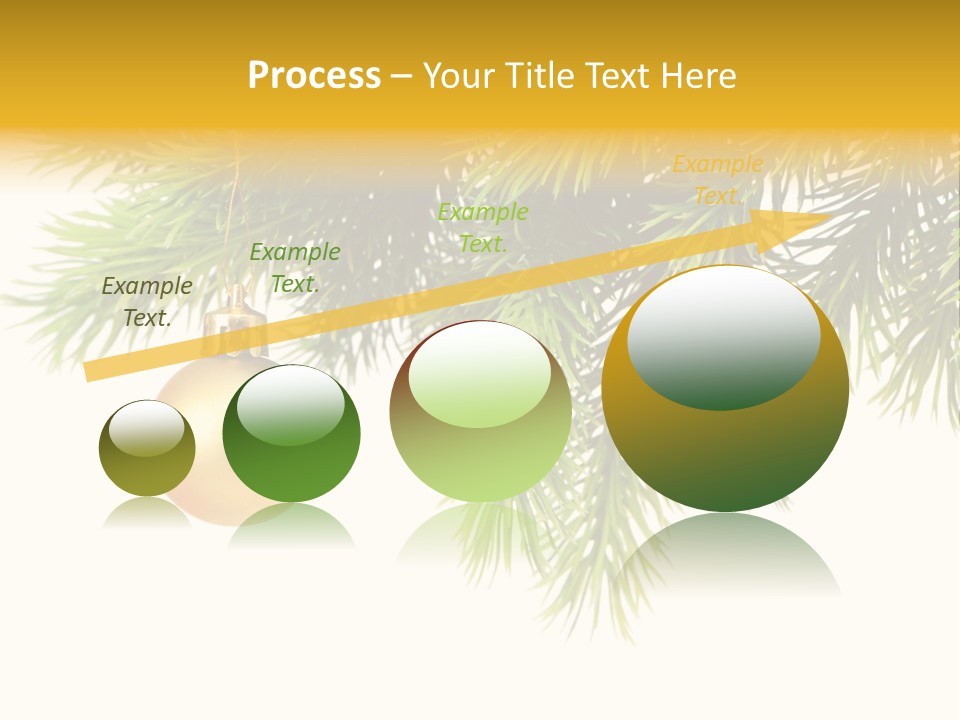 Process – Your Title Text Here

Example Text.

Example Text.

Example Text.

Example Text.